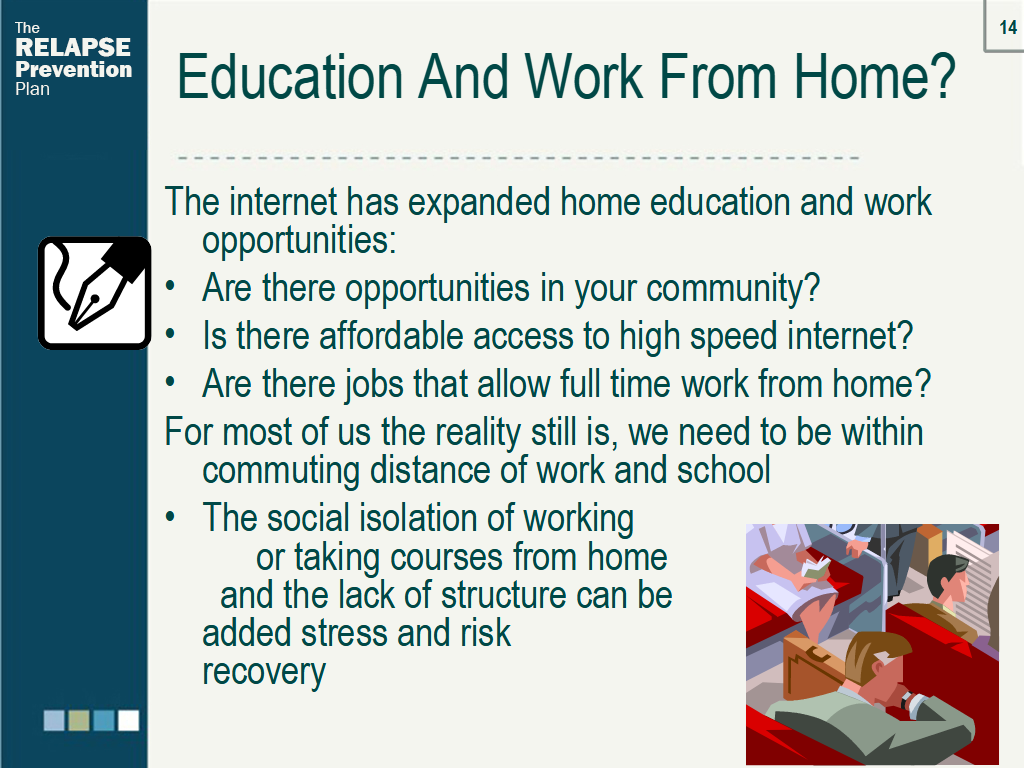 The RELAPSE Prevention Plan

14

Education And Work From Home?

The internet has expanded home education and work opportunities:

• Are there opportunities in your community?
• Is there affordable access to high speed internet?
• Are there jobs that allow full time work from home?

For most of us the reality still is, we need to be within commuting distance of work and school

• The social isolation of working or taking courses from home and the lack of structure can be added stress and risk recovery